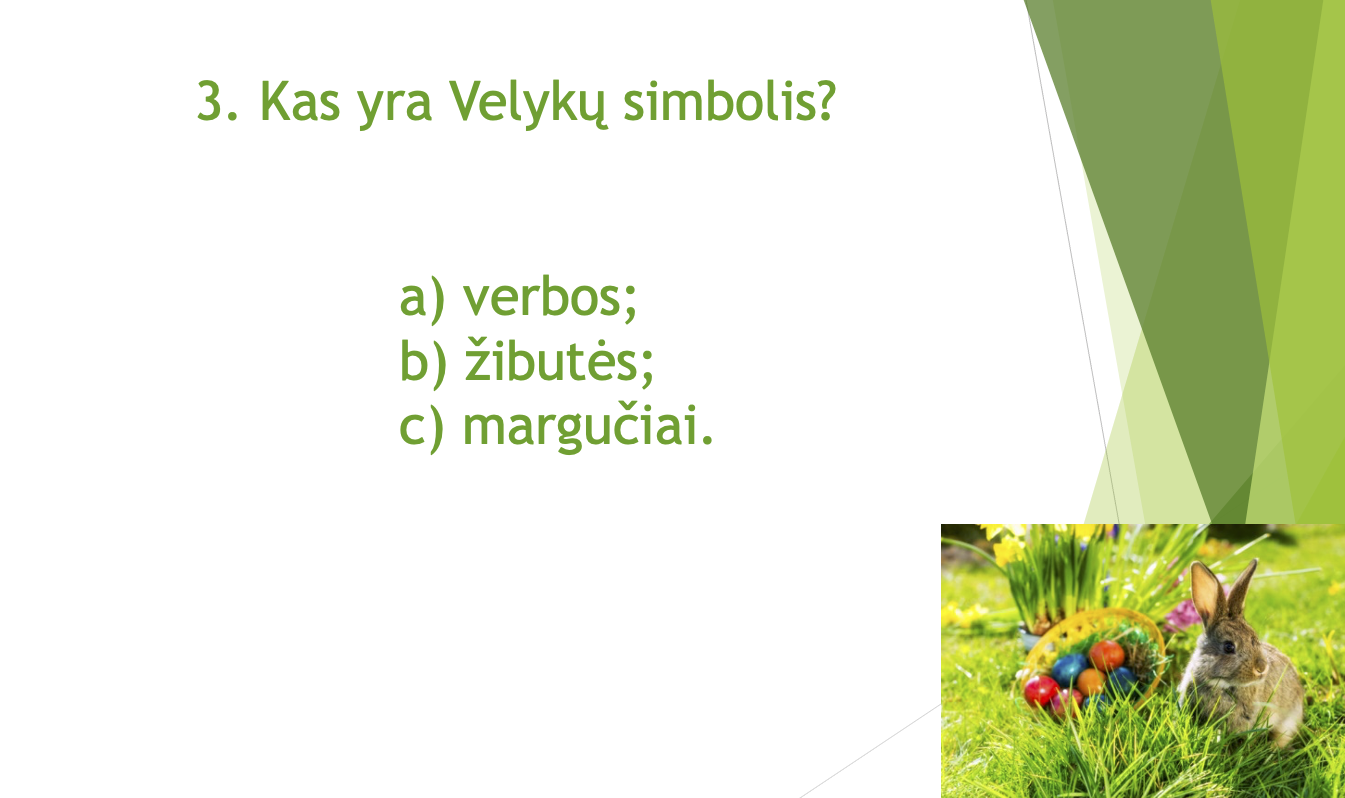 3. Kas yra Velykų simbolis?

a) verbos;
b) žibutės;
c) margučiai.